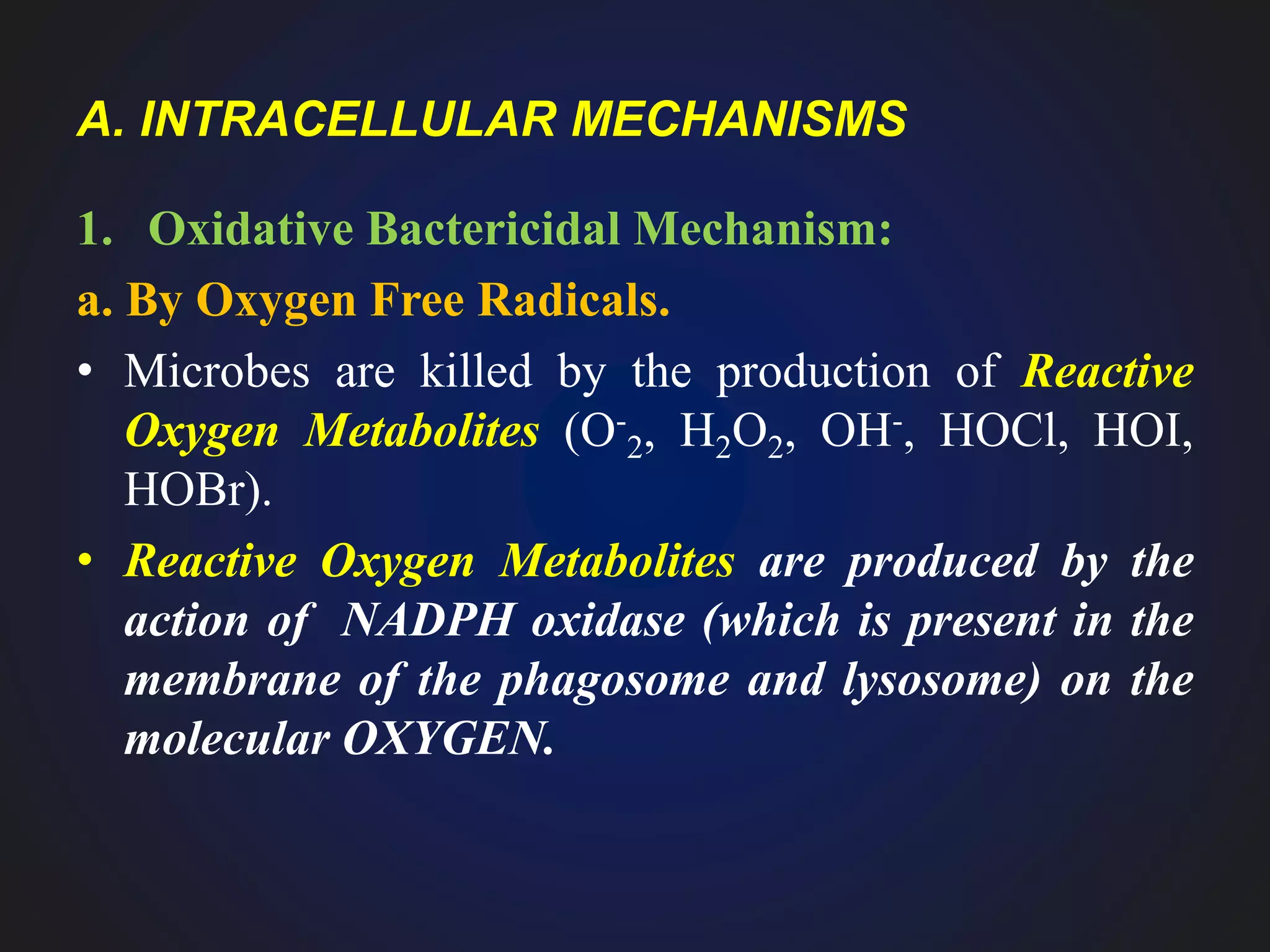 A. INTRACELLULAR MECHANISMS

1. Oxidative Bactericidal Mechanism:

a. By Oxygen Free Radicals.

• Microbes are killed by the production of Reactive Oxygen Metabolites ($O^-_2$, $H_2O_2$, $OH^-$, HOCl, HOI, HOBr).

• Reactive Oxygen Metabolites are produced by the action of NADPH oxidase (which is present in the membrane of the phagosome and lysosome) on the molecular OXYGEN.